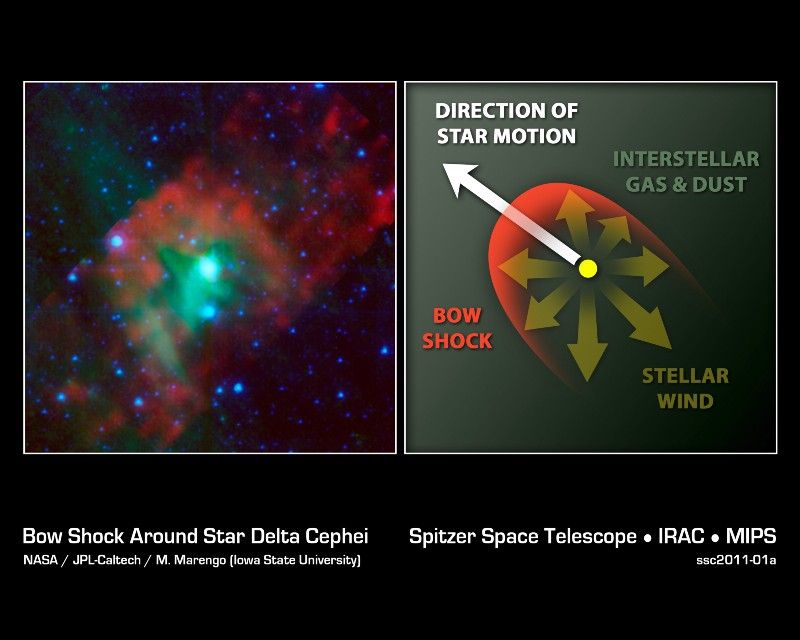 DIRECTION OF STAR MOTION

INTERSTELLAR GAS & DUST

BOW SHOCK

STELLAR WIND

Bow Shock Around Star Delta Cephei
NASA / JPL-Caltech / M. Marengo (Iowa State University)

Spitzer Space Telescope • IRAC • MIPS
ssc2011-01a